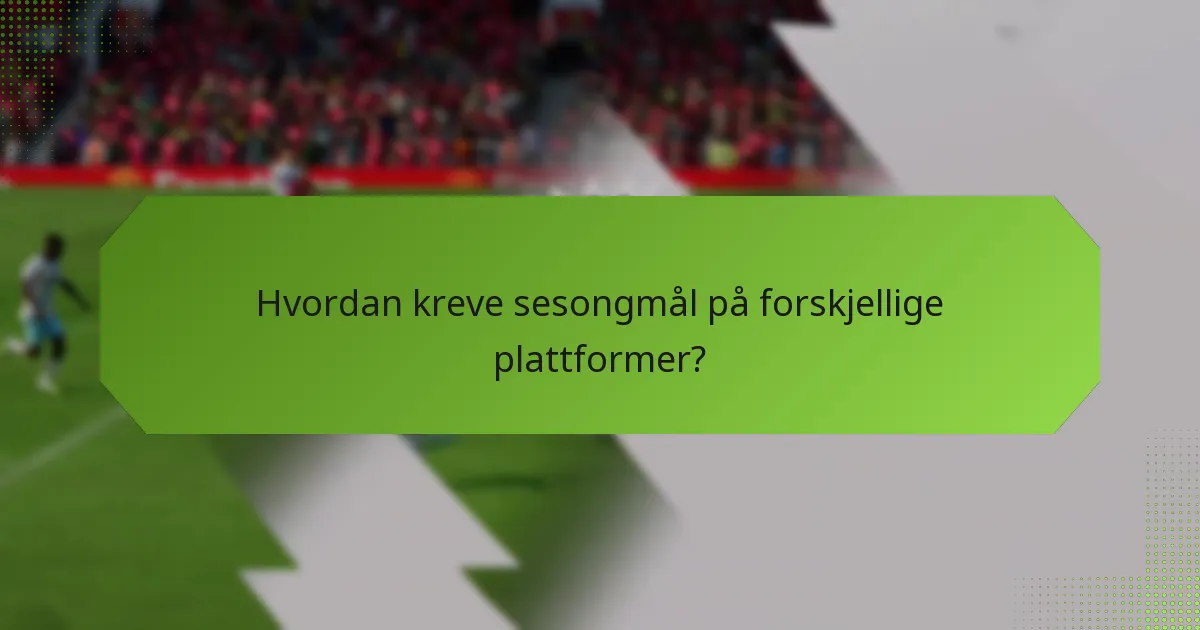 Hvordan kreve sesongmål på forskjellige plattformer?